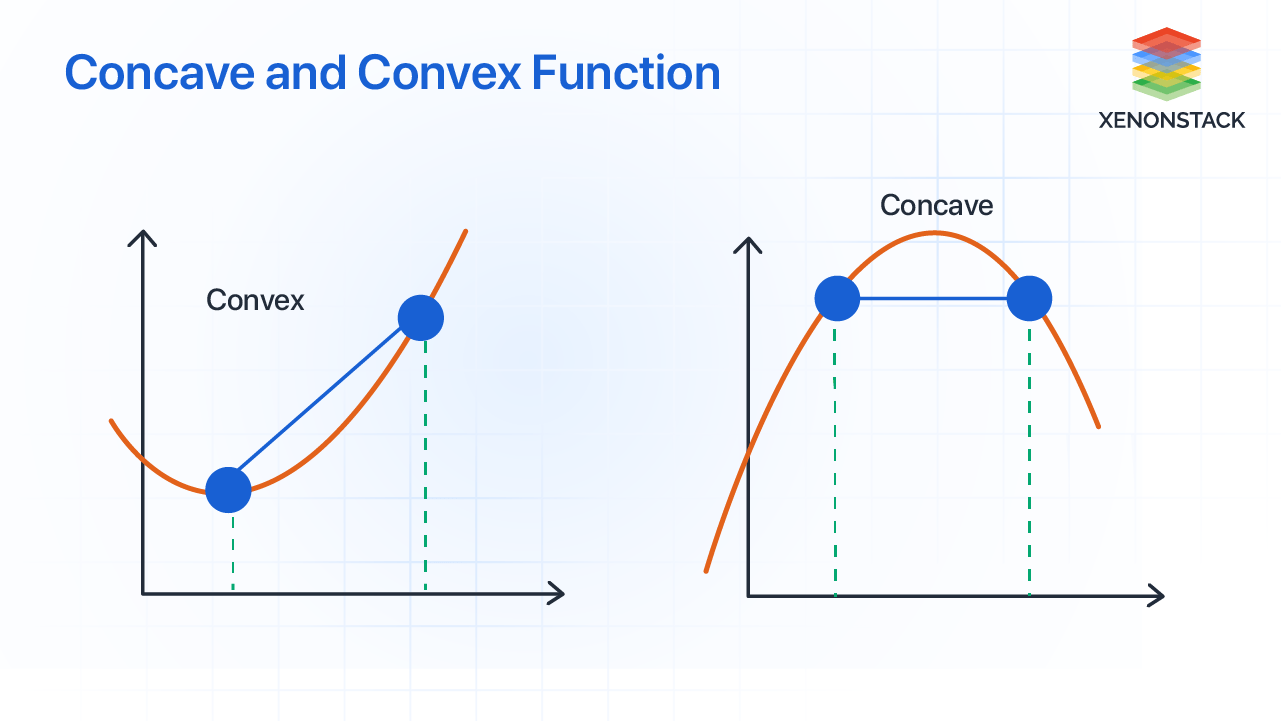 Concave and Convex Function

XENONSTACK

Convex

Concave